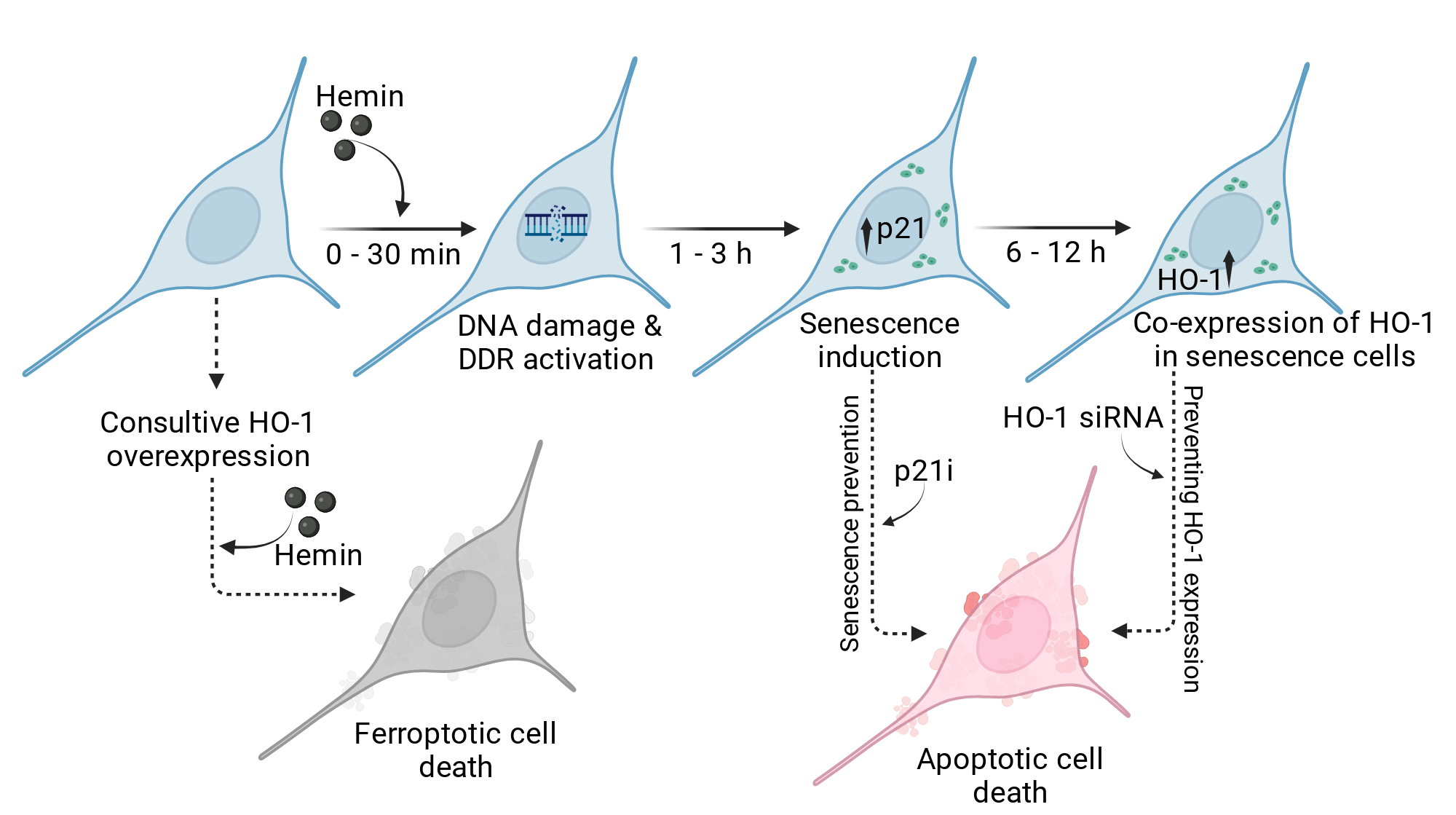 Hemin

0 - 30 min

DNA damage & DDR activation

1 - 3 h

p21

Senescence induction

6 - 12 h

HO-1

Co-expression of HO-1 in senescence cells

Consultive HO-1 overexpression

Hemin

Ferroptotic cell death

Senescence prevention

p21i

HO-1 siRNA

Preventing HO-1 expression

Apoptotic cell death